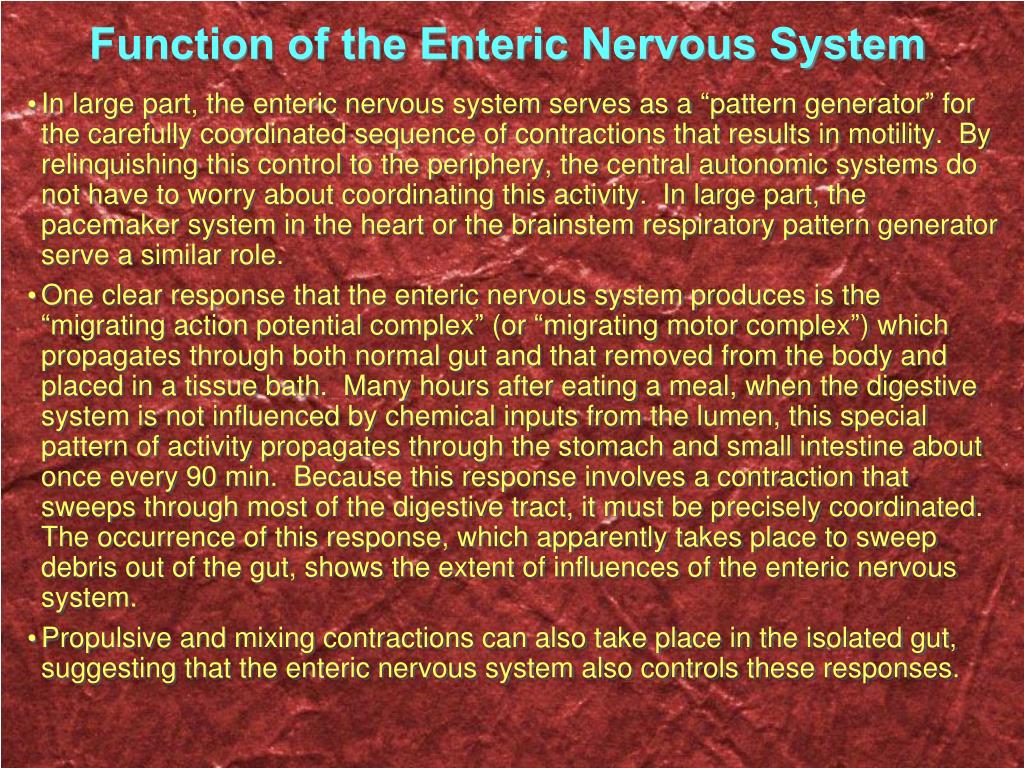 Function of the Enteric Nervous System

• In large part, the enteric nervous system serves as a “pattern generator” for the carefully coordinated sequence of contractions that results in motility. By relinquishing this control to the periphery, the central autonomic systems do not have to worry about coordinating this activity. In large part, the pacemaker system in the heart or the brainstem respiratory pattern generator serve a similar role.

• One clear response that the enteric nervous system produces is the “migrating action potential complex” (or “migrating motor complex”) which propagates through both normal gut and that removed from the body and placed in a tissue bath. Many hours after eating a meal, when the digestive system is not influenced by chemical inputs from the lumen, this special pattern of activity propagates through the stomach and small intestine about once every 90 min. Because this response involves a contraction that sweeps through most of the digestive tract, it must be precisely coordinated. The occurrence of this response, which apparently takes place to sweep debris out of the gut, shows the extent of influences of the enteric nervous system.

• Propulsive and mixing contractions can also take place in the isolated gut, suggesting that the enteric nervous system also controls these responses.